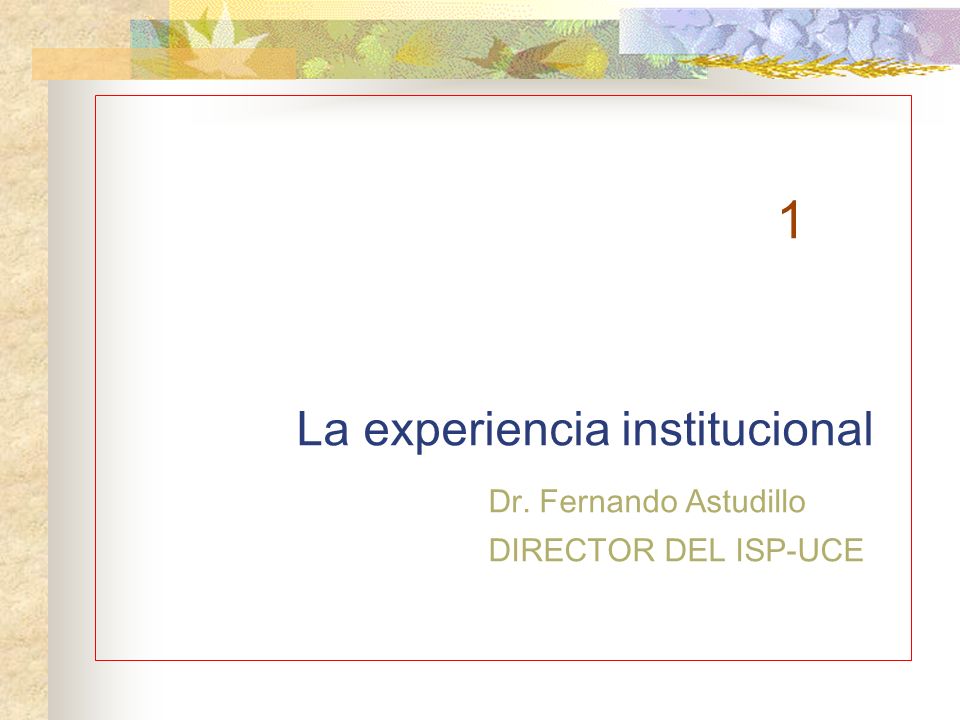 1

La experiencia institucional

Dr. Fernando Astudillo
DIRECTOR DEL ISP-UCE